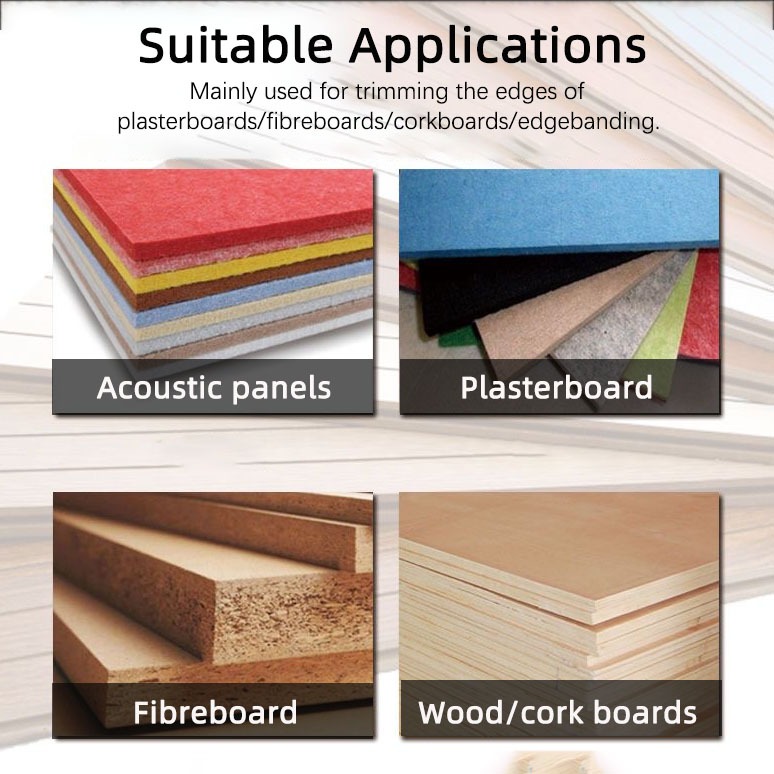 Suitable Applications

Mainly used for trimming the edges of plasterboards/fibreboards/corkboards/edgebanding.

Acoustic panels

Plasterboard

Fibreboard

Wood/cork boards